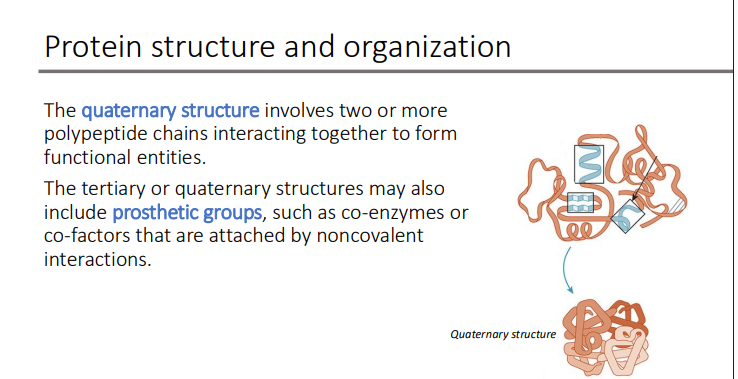 Protein structure and organization

The quaternary structure involves two or more polypeptide chains interacting together to form functional entities.

The tertiary or quaternary structures may also include prosthetic groups, such as co-enzymes or co-factors that are attached by noncovalent interactions.

Quaternary structure